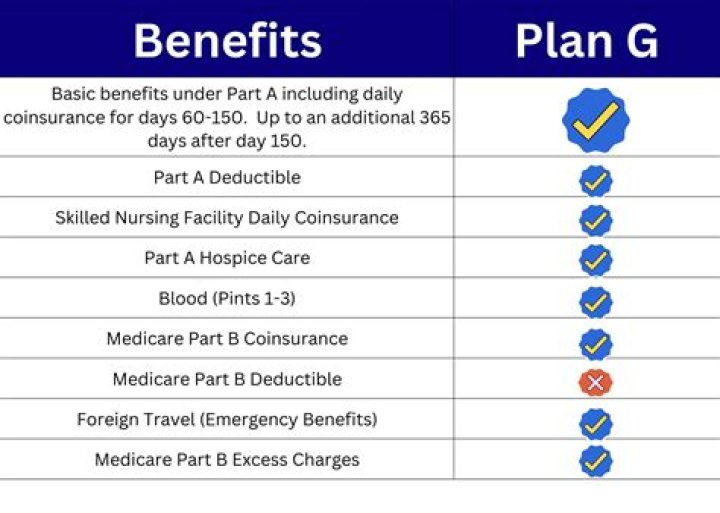 | Benefits | Plan G |
|---|---|
| Basic benefits under Part A including daily coinsurance for days 60-150. Up to an additional 365 days after day 150. | ✓ |
| Part A Deductible | ✓ |
| Skilled Nursing Facility Daily Coinsurance | ✓ |
| Part A Hospice Care | ✓ |
| Blood (Pints 1-3) | ✓ |
| Medicare Part B Coinsurance | ✓ |
| Medicare Part B Deductible | ✗ |
| Foreign Travel (Emergency Benefits) | ✓ |
| Medicare Part B Excess Charges | ✓ |